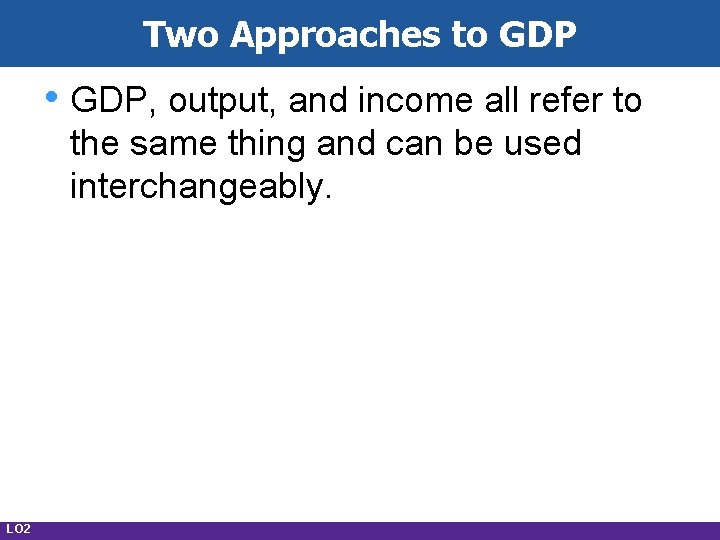 Two Approaches to GDP

• GDP, output, and income all refer to the same thing and can be used interchangeably.

LO2